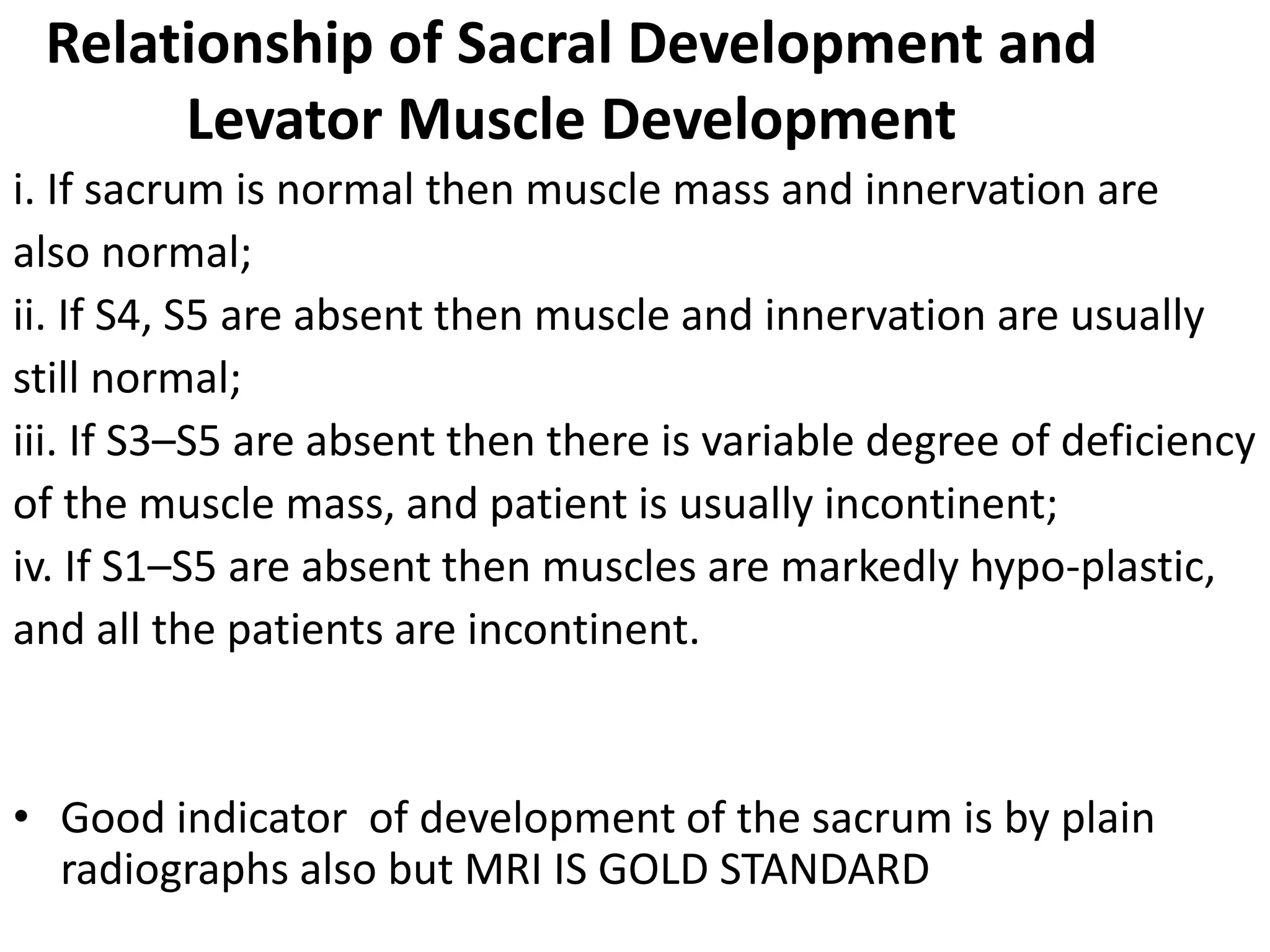 Relationship of Sacral Development and Levator Muscle Development

i. If sacrum is normal then muscle mass and innervation are also normal;
ii. If S4, S5 are absent then muscle and innervation are usually still normal;
iii. If S3–S5 are absent then there is variable degree of deficiency of the muscle mass, and patient is usually incontinent;
iv. If S1–S5 are absent then muscles are markedly hypo-plastic, and all the patients are incontinent.

• Good indicator of development of the sacrum is by plain radiographs also but MRI IS GOLD STANDARD